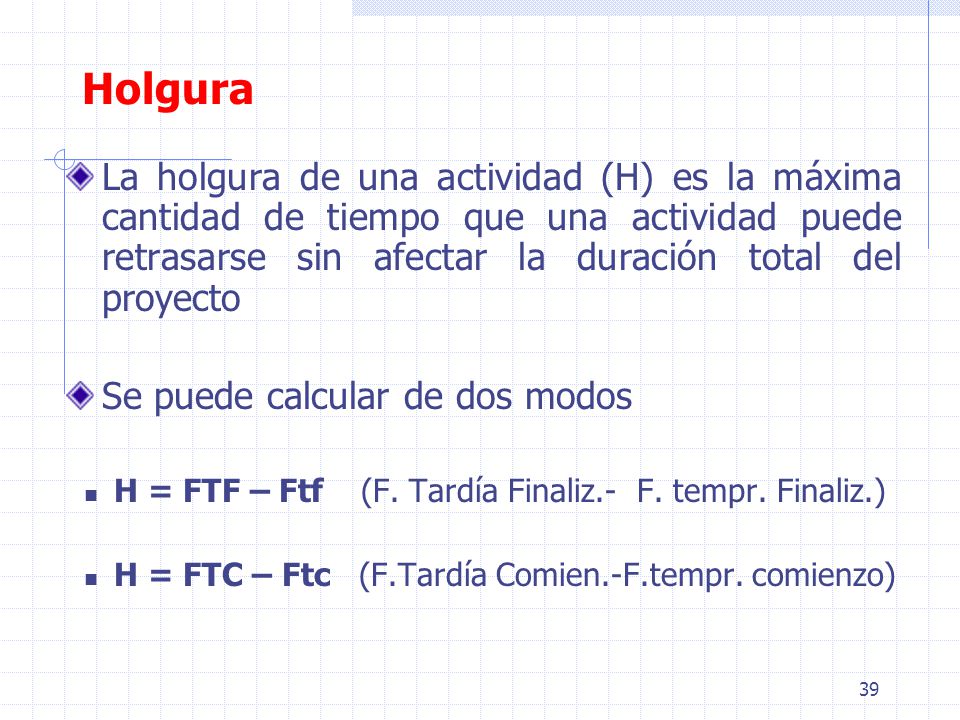 Holgura

La holgura de una actividad (H) es la máxima cantidad de tiempo que una actividad puede retrasarse sin afectar la duración total del proyecto

Se puede calcular de dos modos

H = FTF – Ftf (F. Tardía Finaliz.- F. tempr. Finaliz.)

H = FTC – Ftc (F.Tardía Comien.-F.tempr. comienzo)

39